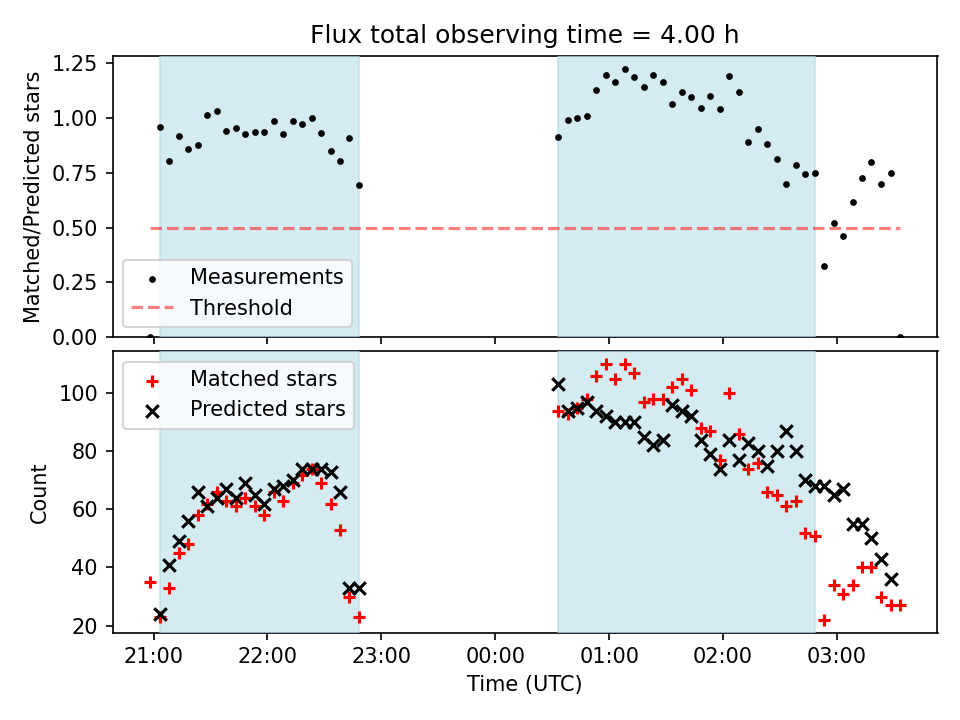 Flux total observing time = 4.00 h

Matched/Predicted stars

1.25
1.00
0.75
0.50
0.25
0.00

Measurements
Threshold

Count

100
80
60
40
20

Matched stars
Predicted stars

21:00 22:00 23:00 00:00 01:00 02:00 03:00

Time (UTC)